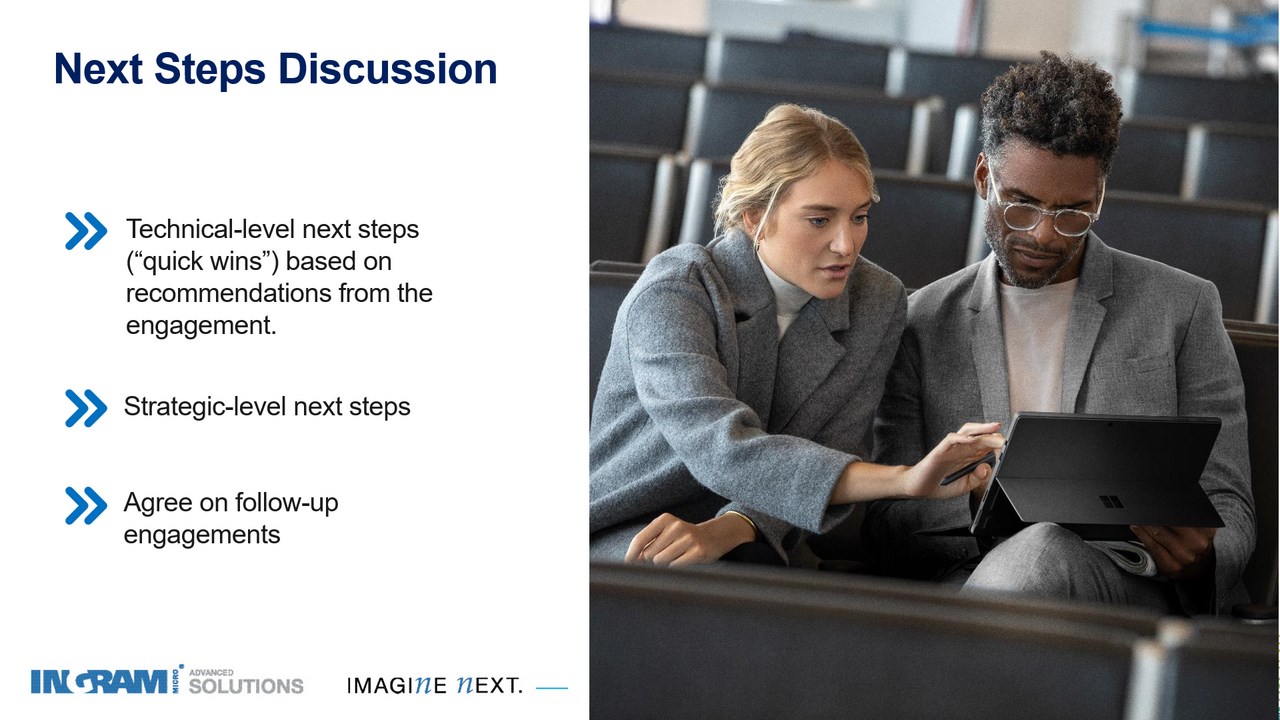 Next Steps Discussion

Technical-level next steps (“quick wins”) based on recommendations from the engagement.

Strategic-level next steps

Agree on follow-up engagements

INGRAM MICRO ADVANCED SOLUTIONS

IMAGINE NEXT.